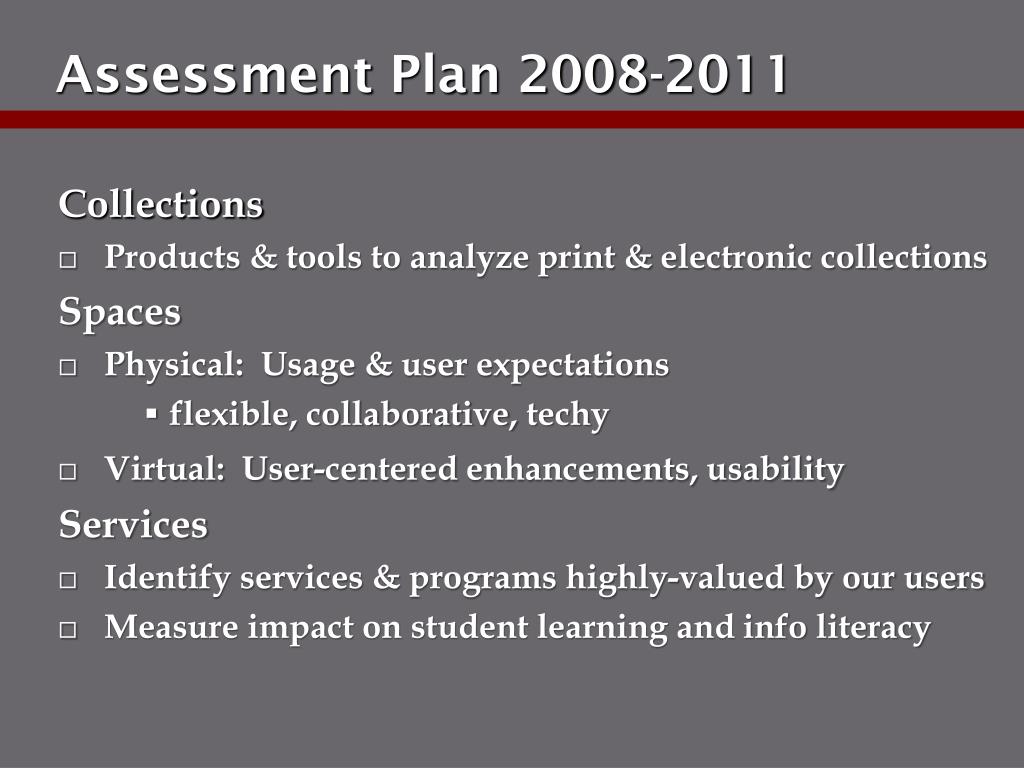 Assessment Plan 2008-2011

Collections
□ Products & tools to analyze print & electronic collections

Spaces
□ Physical: Usage & user expectations
▪ flexible, collaborative, techy
□ Virtual: User-centered enhancements, usability

Services
□ Identify services & programs highly-valued by our users
□ Measure impact on student learning and info literacy